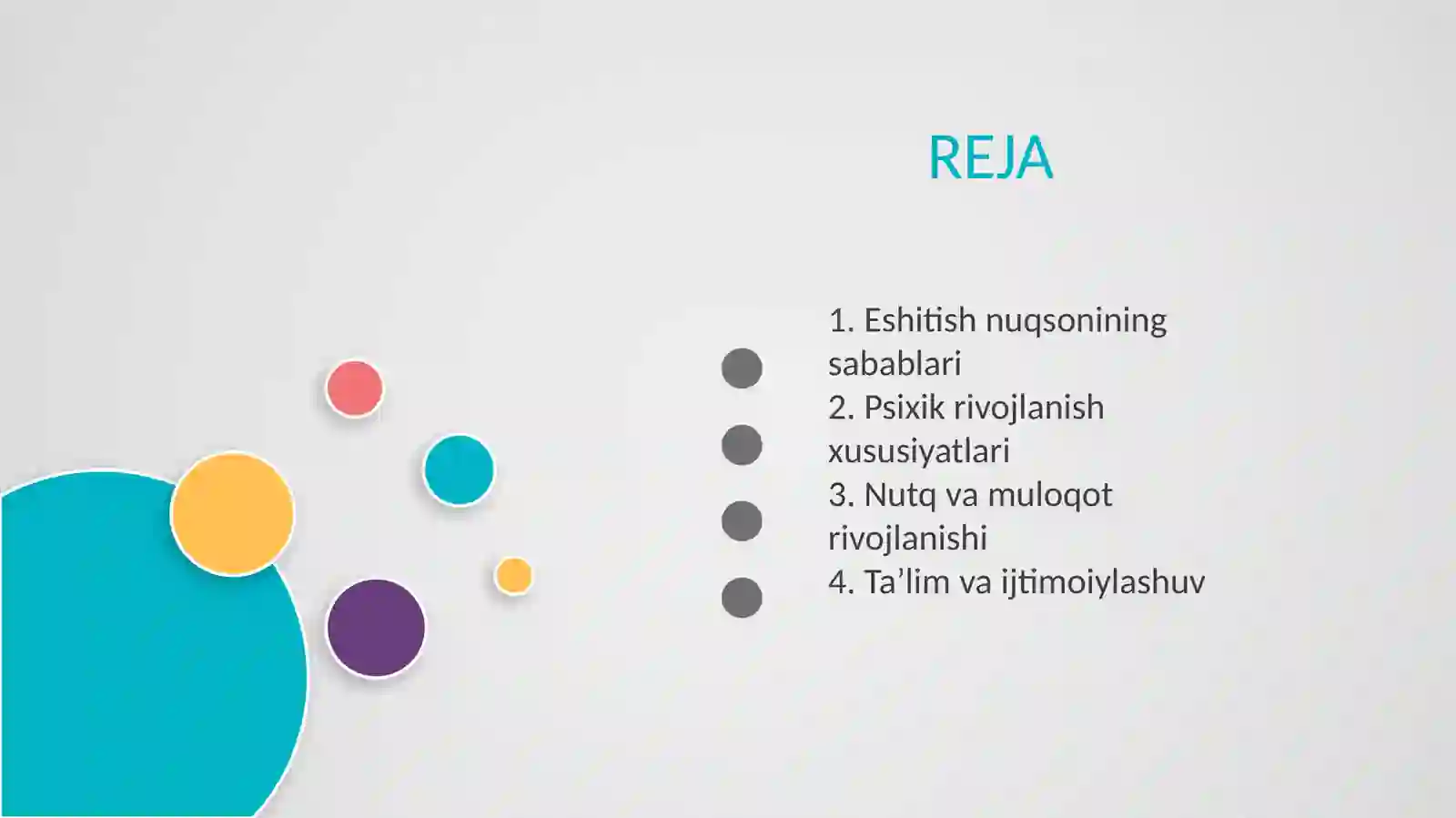 REJA

1. Eshitish nuqsonining sabablari
2. Psixik rivojlanish xususiyatlari
3. Nutq va muloqot rivojlanishi
4. Ta’lim va ijtimoiylashuv